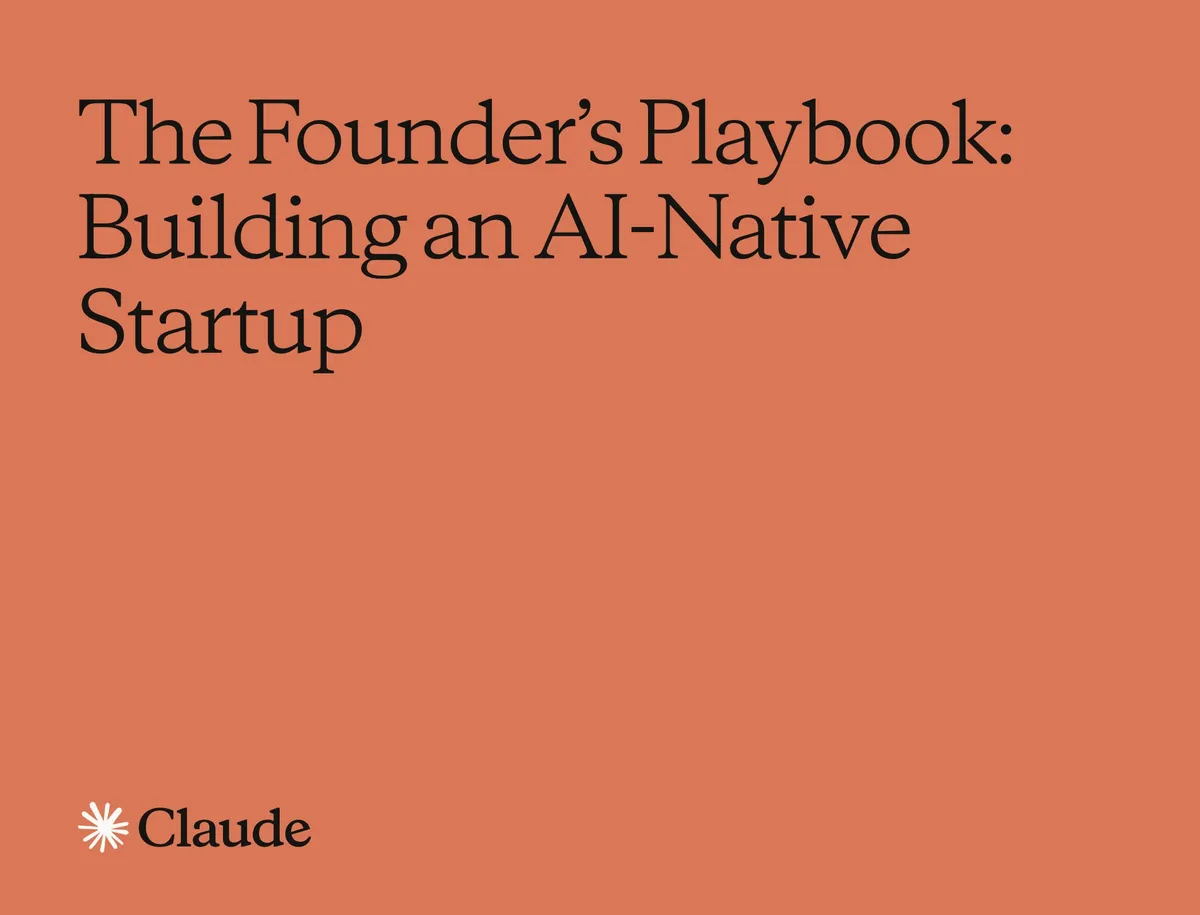 The Founder's Playbook: Building an AI-Native Startup

Claude